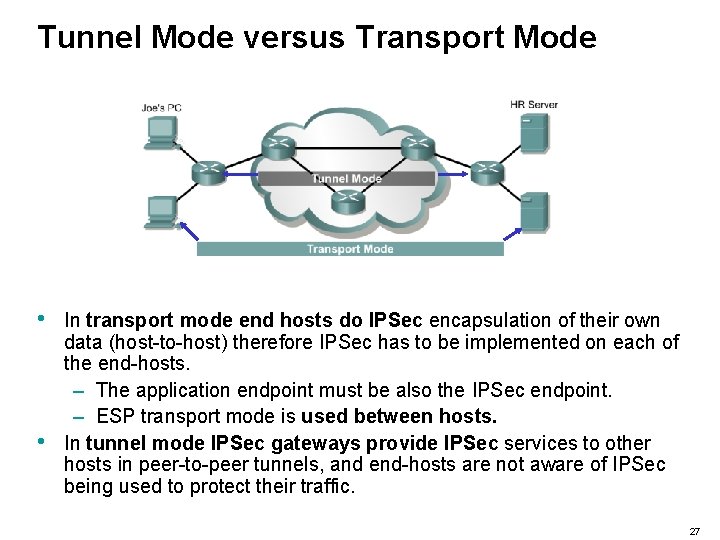 Tunnel Mode versus Transport Mode

Joe's PC

HR Server

Tunnel Mode

Transport Mode

• In transport mode end hosts do IPSec encapsulation of their own data (host-to-host) therefore IPSec has to be implemented on each of the end-hosts.
– The application endpoint must be also the IPSec endpoint.
– ESP transport mode is used between hosts.
• In tunnel mode IPSec gateways provide IPSec services to other hosts in peer-to-peer tunnels, and end-hosts are not aware of IPSec being used to protect their traffic.

27